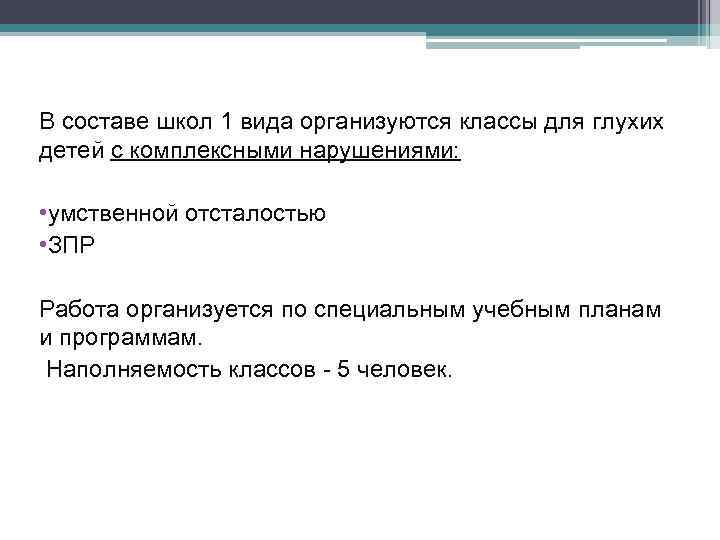 В составе школ 1 вида организуются классы для глухих детей с комплексными нарушениями:

•умственной отсталостью
•ЗПР

Работа организуется по специальным учебным планам и программам.
Наполняемость классов - 5 человек.